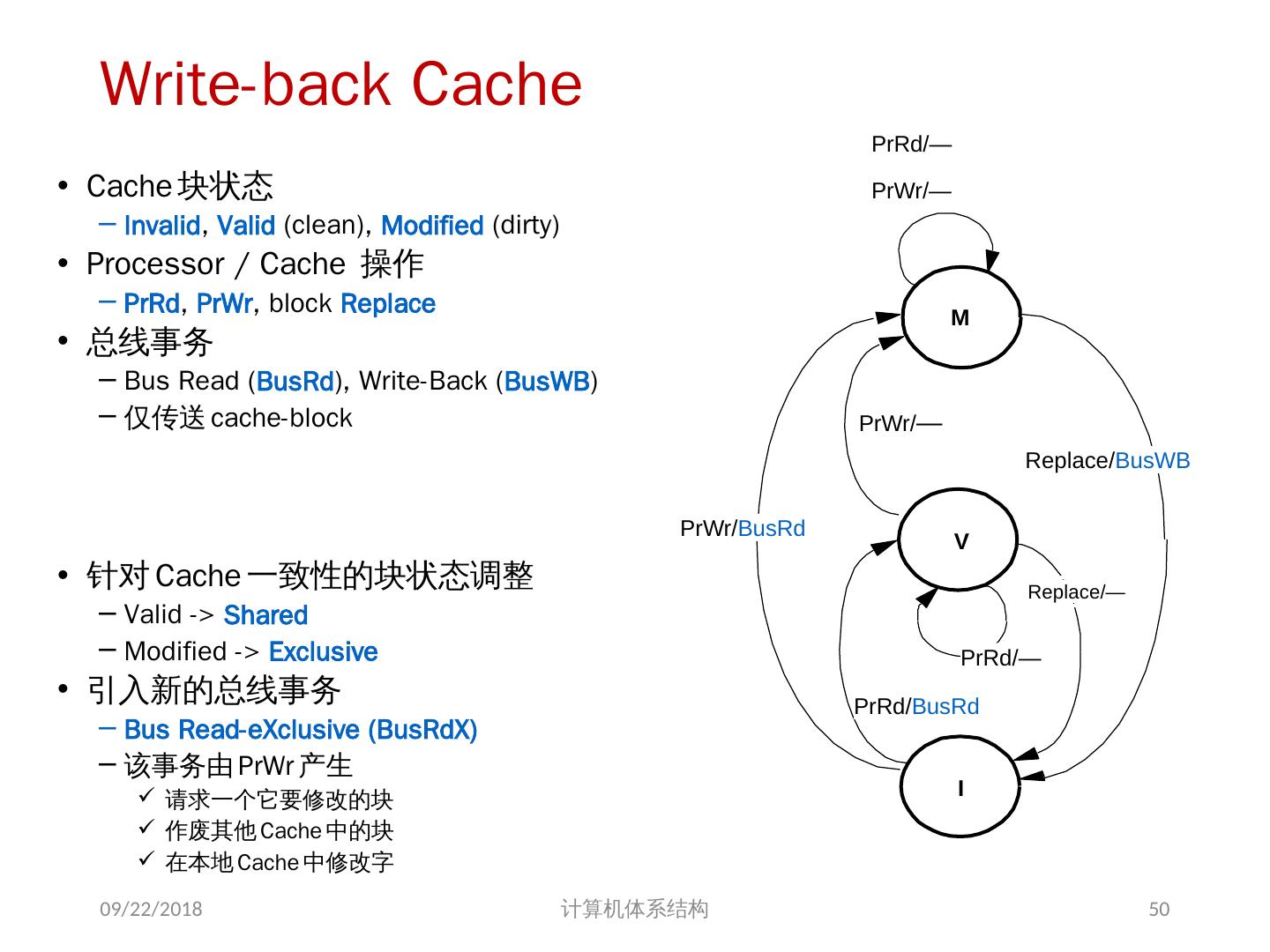 Write-back Cache

• Cache 块状态
– Invalid, Valid (clean), Modified (dirty)
• Processor / Cache 操作
– PrRd, PrWr, block Replace
• 总线事务
– Bus Read (BusRd), Write-Back (BusWB)
– 仅传送 cache-block

• 针对 Cache 一致性的块状态调整
– Valid -> Shared
– Modified -> Exclusive
• 引入新的总线事务
– Bus Read-eXclusive (BusRdX)
– 该事务由 PrWr 产生
✓ 请求一个它要修改的块
✓ 作废其他 Cache 中的块
✓ 在本地 Cache 中修改字

PrRd/—
PrWr/—
M
PrWr/—
Replace/BusWB
PrWr/BusRd
V
Replace/—
PrRd/—
PrRd/BusRd
I

09/22/2018
计算机体系结构
50